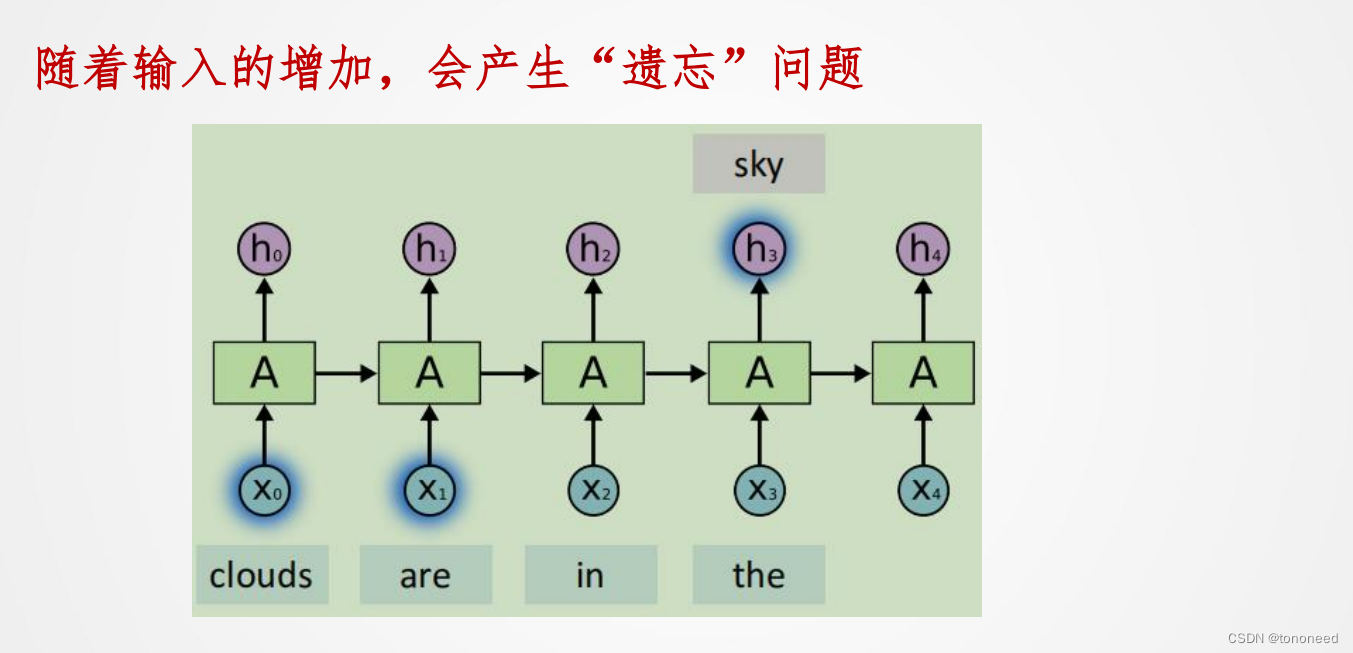 随着输入的增加，会产生“遗忘”问题

sky

$h_0$ $h_1$ $h_2$ $h_3$ $h_4$

A A A A A

$x_0$ $x_1$ $x_2$ $x_3$ $x_4$

clouds are in the

CSDN @tononeed